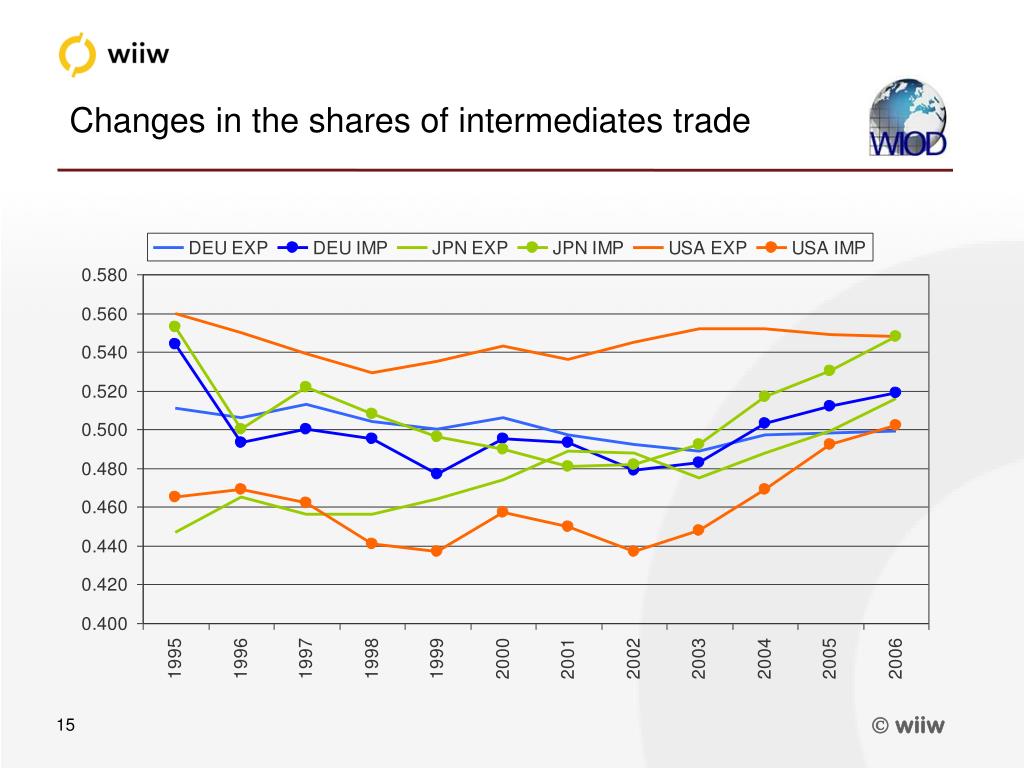 wiiw

Changes in the shares of intermediates trade

WIOD

DEU EXP DEU IMP JPN EXP JPN IMP USA EXP USA IMP

0.580
0.560
0.540
0.520
0.500
0.480
0.460
0.440
0.420
0.400

1995 1996 1997 1998 1999 2000 2001 2002 2003 2004 2005 2006

15

© wiiw